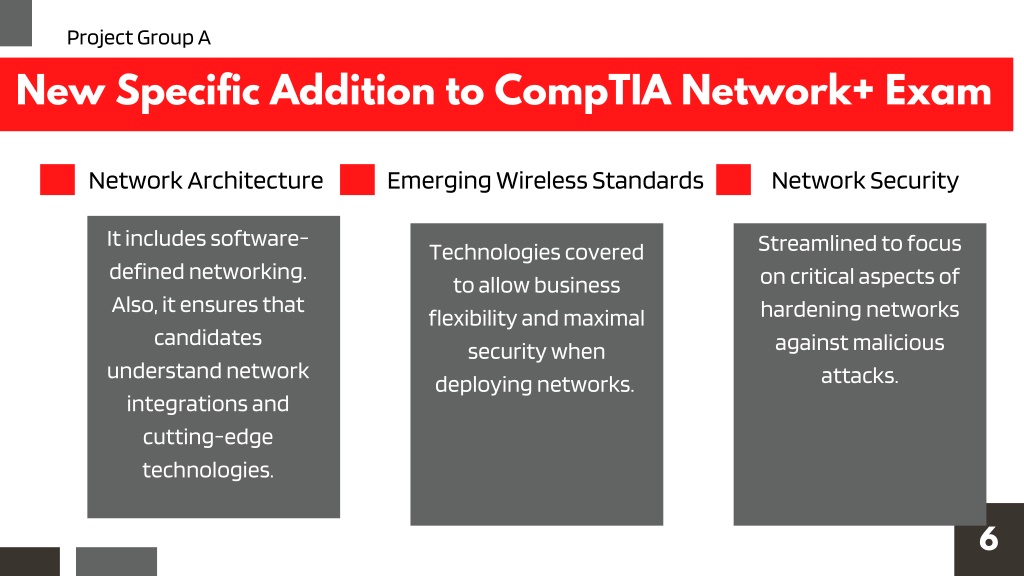 Project Group A

New Specific Addition to CompTIA Network+ Exam

Network Architecture

It includes software-defined networking. Also, it ensures that candidates understand network integrations and cutting-edge technologies.

Emerging Wireless Standards

Technologies covered to allow business flexibility and maximal security when deploying networks.

Network Security

Streamlined to focus on critical aspects of hardening networks against malicious attacks.

6